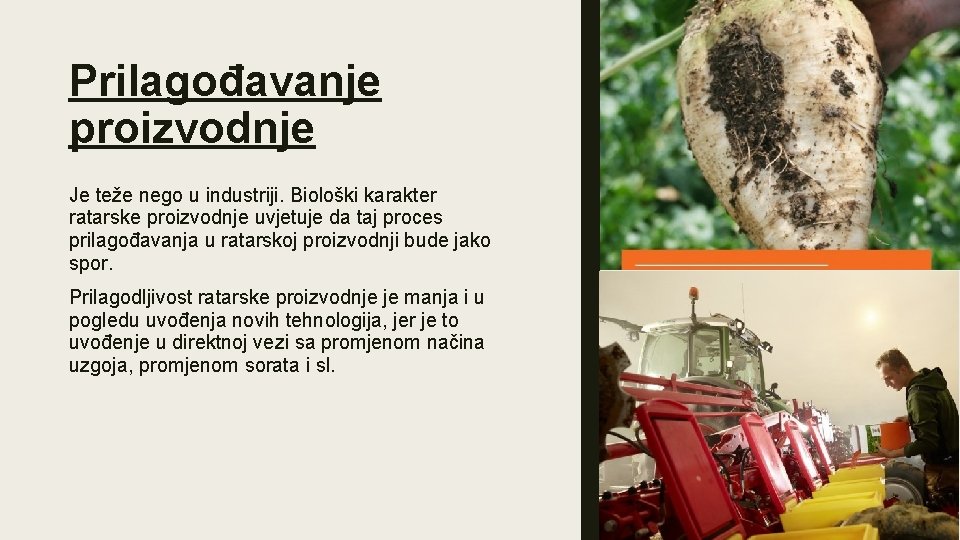 Prilagođavanje proizvodnje

Je teže nego u industriji. Biološki karakter ratarske proizvodnje uvjetuje da taj proces prilagođavanja u ratarskoj proizvodnji bude jako spor.

Prilagodljivost ratarske proizvodnje je manja i u pogledu uvođenja novih tehnologija, jer je to uvođenje u direktnoj vezi sa promjenom načina uzgoja, promjenom sorata i sl.